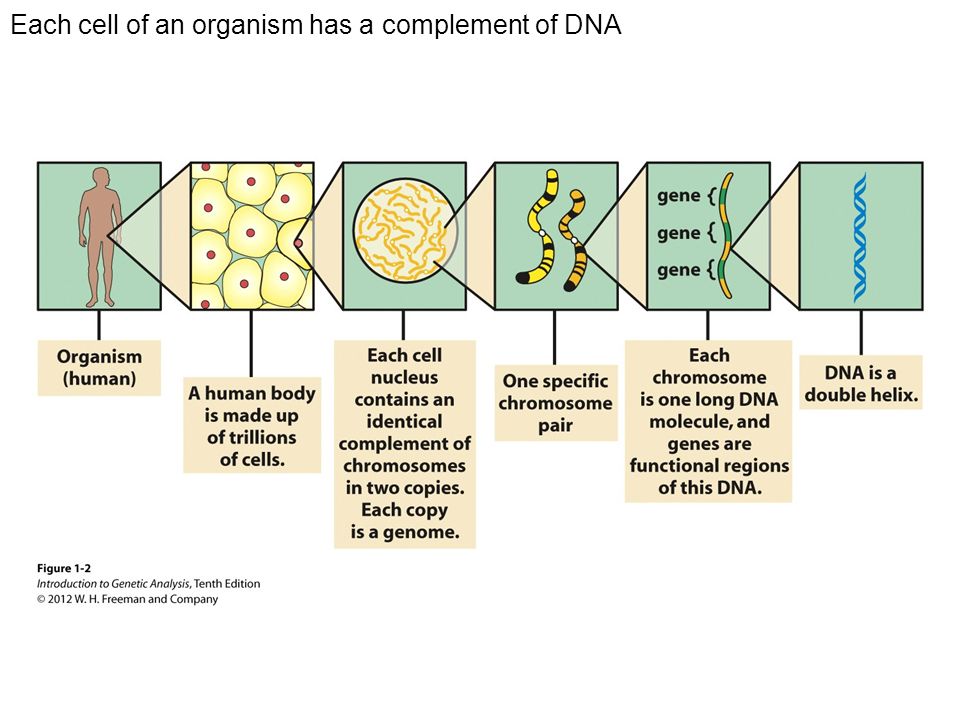 Each cell of an organism has a complement of DNA

gene {
gene {
gene {

Organism (human)

A human body is made up of trillions of cells.

Each cell nucleus contains an identical complement of chromosomes in two copies. Each copy is a genome.

One specific chromosome pair

Each chromosome is one long DNA molecule, and genes are functional regions of this DNA.

DNA is a double helix.

Figure 1-2
Introduction to Genetic Analysis, Tenth Edition
© 2012 W. H. Freeman and Company